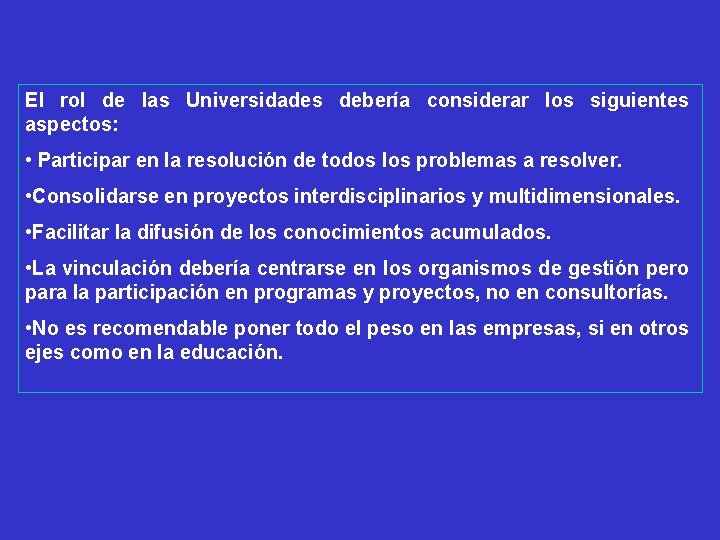 El rol de las Universidades debería considerar los siguientes aspectos:

• Participar en la resolución de todos los problemas a resolver.

•Consolidarse en proyectos interdisciplinarios y multidimensionales.

•Facilitar la difusión de los conocimientos acumulados.

•La vinculación debería centrarse en los organismos de gestión pero para la participación en programas y proyectos, no en consultorías.

•No es recomendable poner todo el peso en las empresas, si en otros ejes como en la educación.